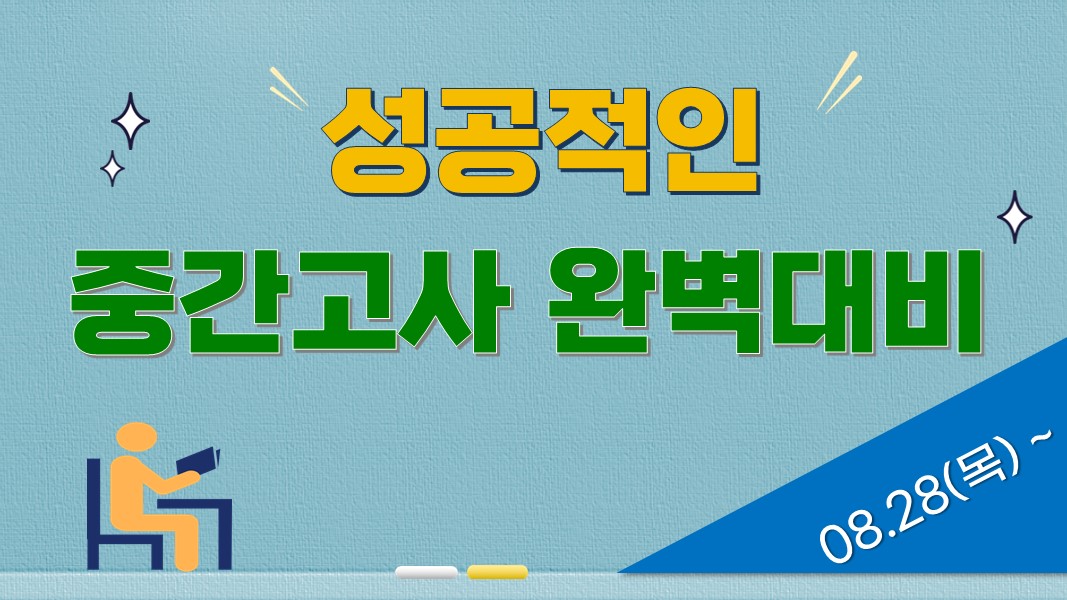 성공적인

중간고사 완벽대비

08.28(목) ~